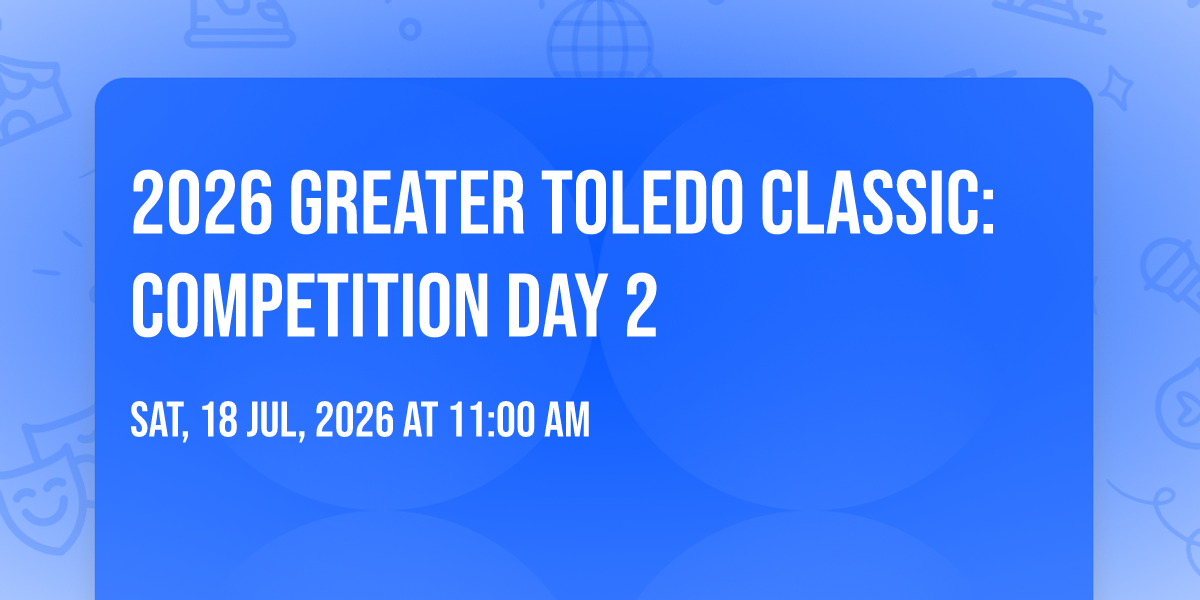 2026 GREATER TOLEDO CLASSIC: COMPETITION DAY 2

SAT, 18 JUL, 2026 AT 11:00 AM